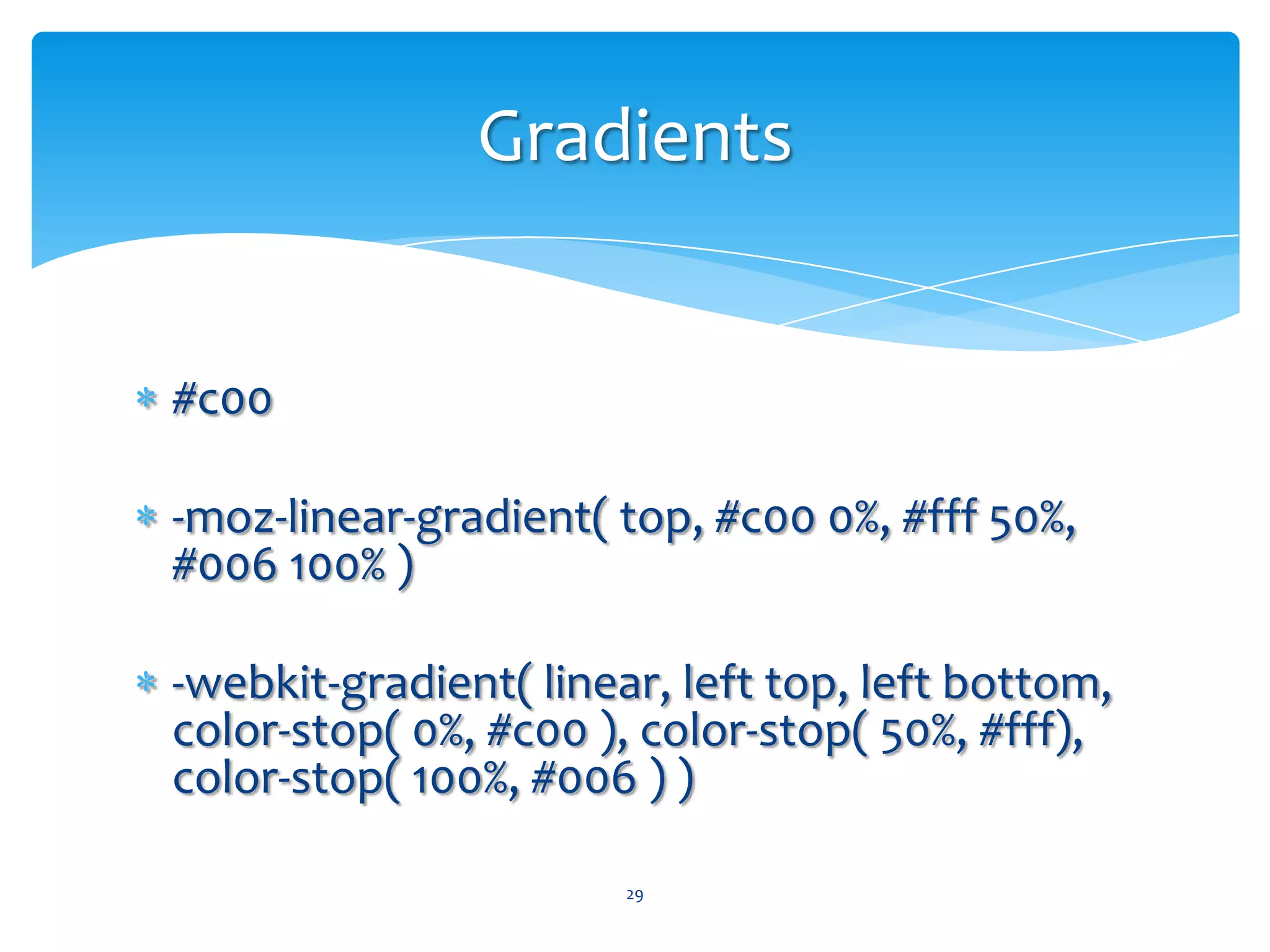 Gradients

* #c00

* -moz-linear-gradient( top, #c00 0%, #fff 50%, #006 100% )

* -webkit-gradient( linear, left top, left bottom, color-stop( 0%, #c00 ), color-stop( 50%, #fff), color-stop( 100%, #006 ) )

29